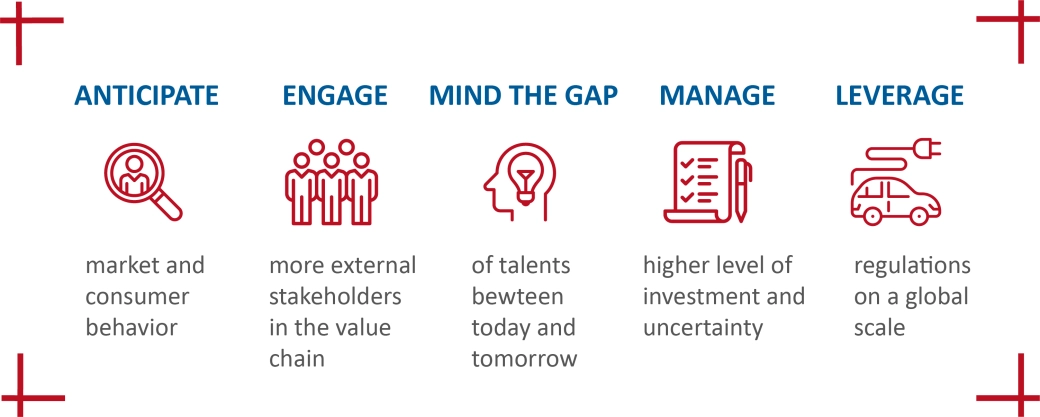 ANTICIPATE

market and consumer behavior

ENGAGE

more external stakeholders in the value chain

MIND THE GAP

of talents bewteen today and tomorrow

MANAGE

higher level of investment and uncertainty

LEVERAGE

regulations on a global scale